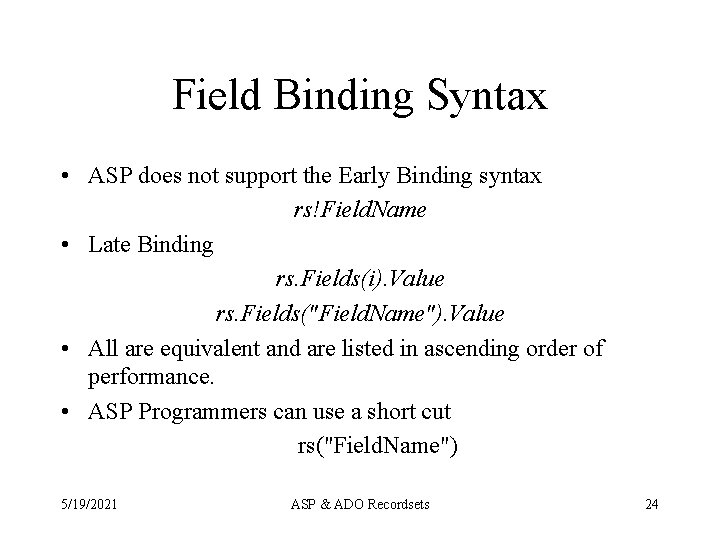 Field Binding Syntax

• ASP does not support the Early Binding syntax

rs!FieldName

• Late Binding

rs.Fields(i).Value

rs.Fields("FieldName").Value

• All are equivalent and are listed in ascending order of performance.

• ASP Programmers can use a short cut

rs("FieldName")

5/19/2021 ASP & ADO Recordsets 24